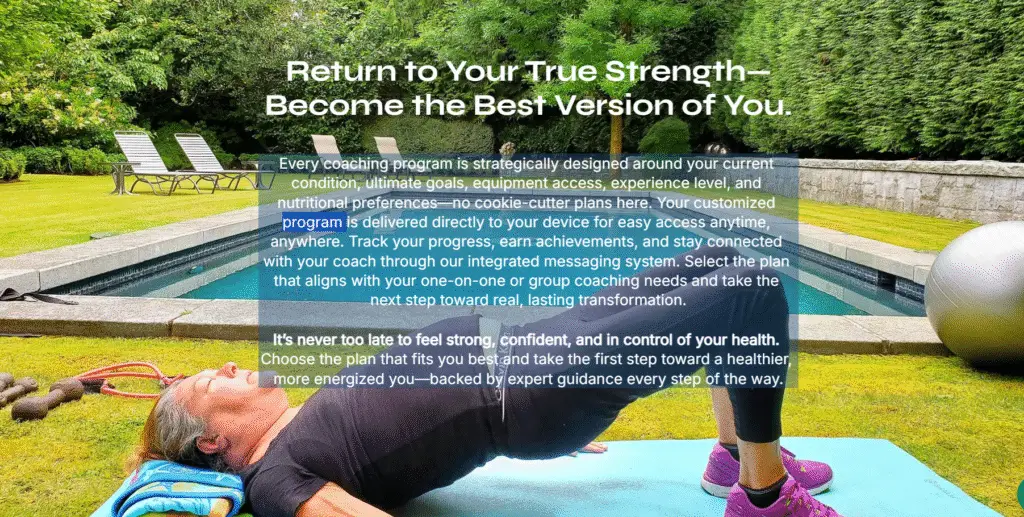 Return to Your True Strength—
Become the Best Version of You.

Every coaching program is strategically designed around your current condition, ultimate goals, equipment access, experience level, and nutritional preferences—no cookie-cutter plans here. Your customized program is delivered directly to your device for easy access anytime, anywhere. Track your progress, earn achievements, and stay connected with your coach through our integrated messaging system. Select the plan that aligns with your one-on-one or group coaching needs and take the next step toward real, lasting transformation.

It's never too late to feel strong, confident, and in control of your health. Choose the plan that fits you best and take the first step toward a healthier, more energized you—backed by expert guidance every step of the way.